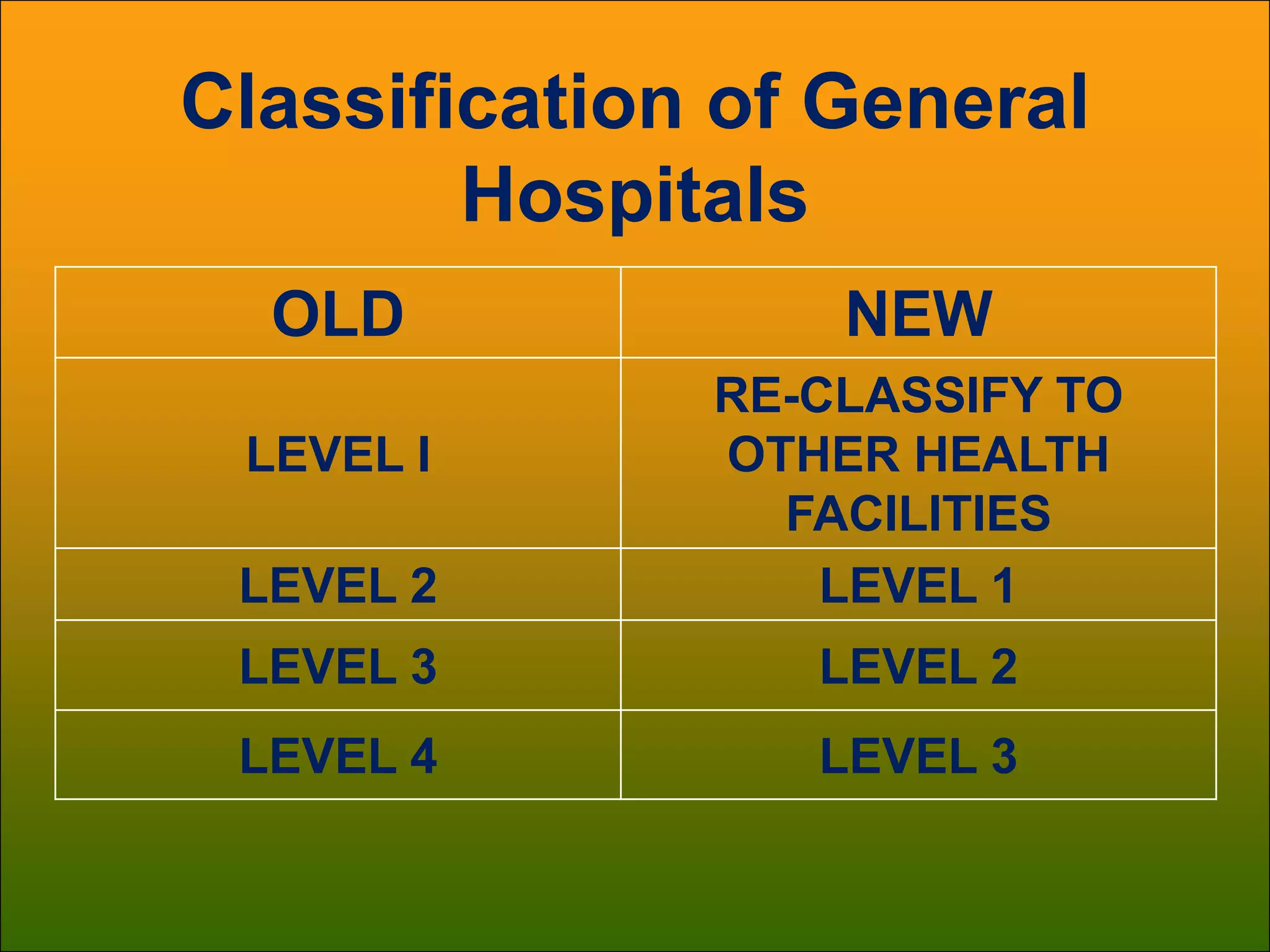 Classification of General Hospitals

| OLD | NEW |
|---|---|
| LEVEL I | RE-CLASSIFY TO OTHER HEALTH FACILITIES |
| LEVEL 2 | LEVEL 1 |
| LEVEL 3 | LEVEL 2 |
| LEVEL 4 | LEVEL 3 |